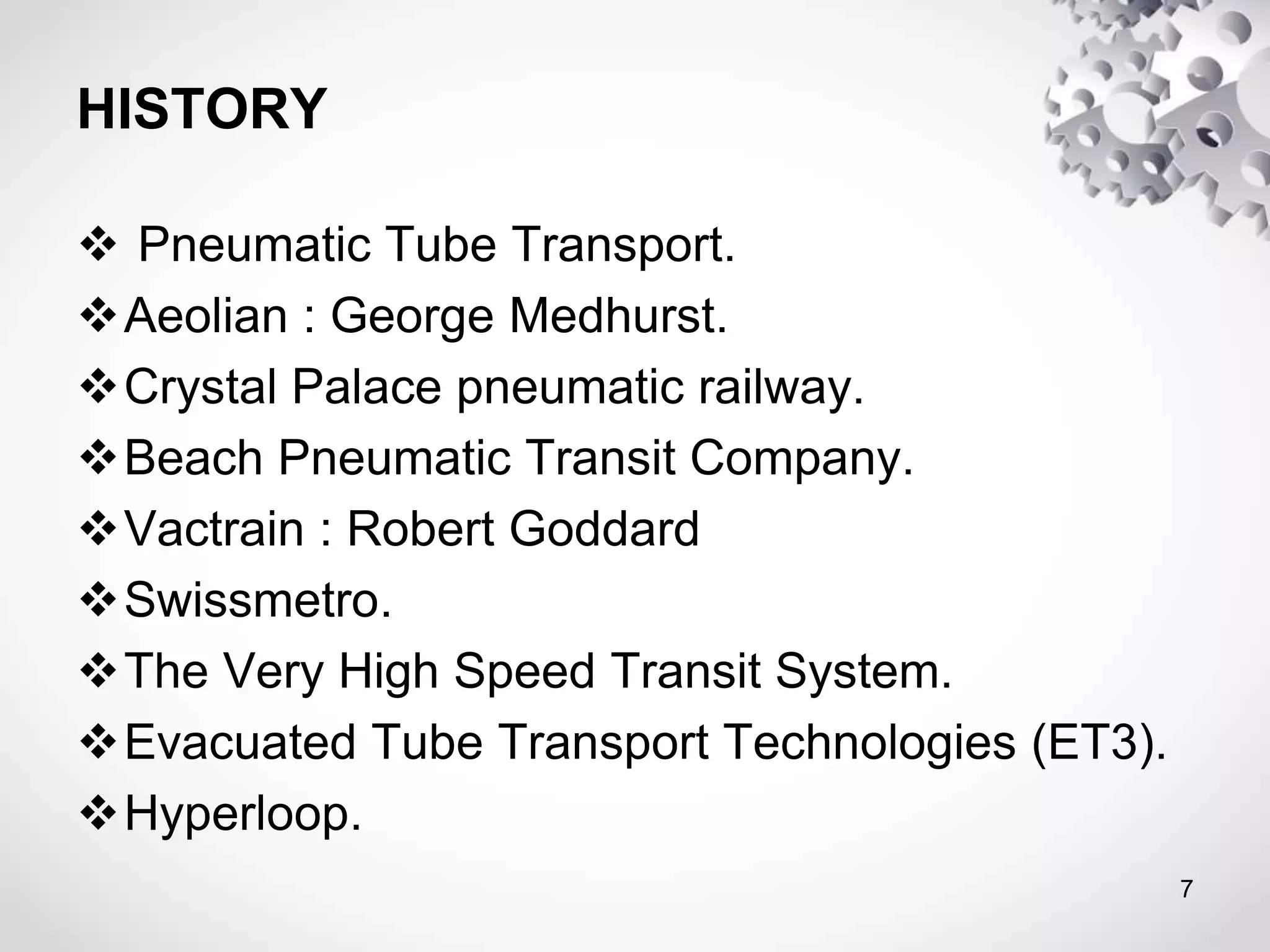 HISTORY

❖ Pneumatic Tube Transport.
❖ Aeolian : George Medhurst.
❖ Crystal Palace pneumatic railway.
❖ Beach Pneumatic Transit Company.
❖ Vactrain : Robert Goddard
❖ Swissmetro.
❖ The Very High Speed Transit System.
❖ Evacuated Tube Transport Technologies (ET3).
❖ Hyperloop.

7